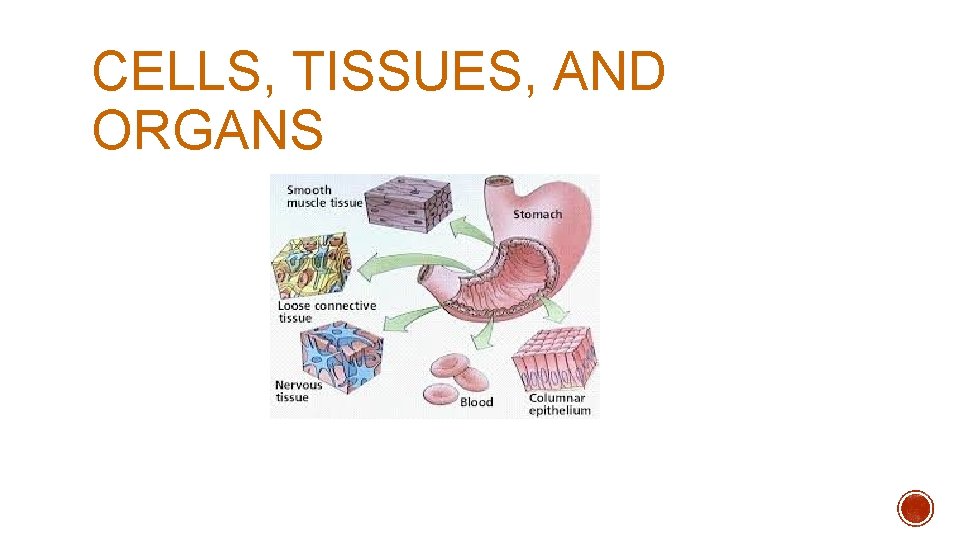 CELLS, TISSUES, AND ORGANS

Smooth muscle tissue

Stomach

Loose connective tissue

Nervous tissue

Blood

Columnar epithelium